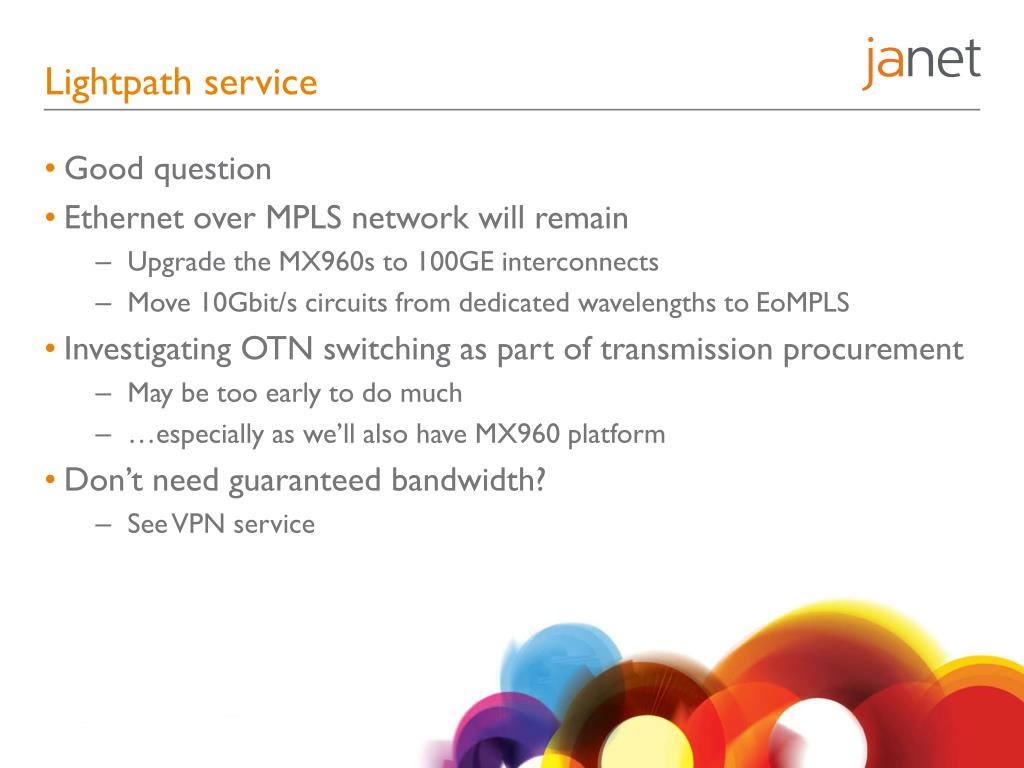 Lightpath service

janet

• Good question
• Ethernet over MPLS network will remain
– Upgrade the MX960s to 100GE interconnects
– Move 10Gbit/s circuits from dedicated wavelengths to EoMPLS
• Investigating OTN switching as part of transmission procurement
– May be too early to do much
– …especially as we'll also have MX960 platform
• Don't need guaranteed bandwidth?
– See VPN service